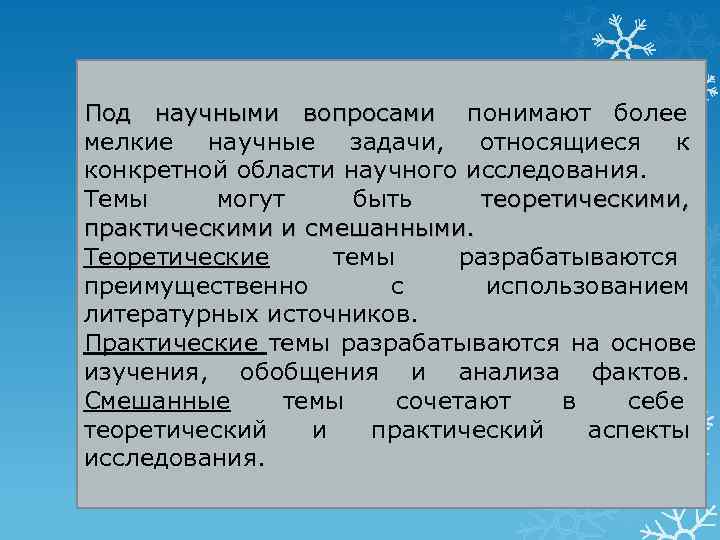 Под научными вопросами понимают более мелкие научные задачи, относящиеся к конкретной области научного исследования.
Темы могут быть теоретическими, практическими и смешанными.
Теоретические темы разрабатываются преимущественно с использованием литературных источников.
Практические темы разрабатываются на основе изучения, обобщения и анализа фактов.
Смешанные темы сочетают в себе теоретический и практический аспекты исследования.